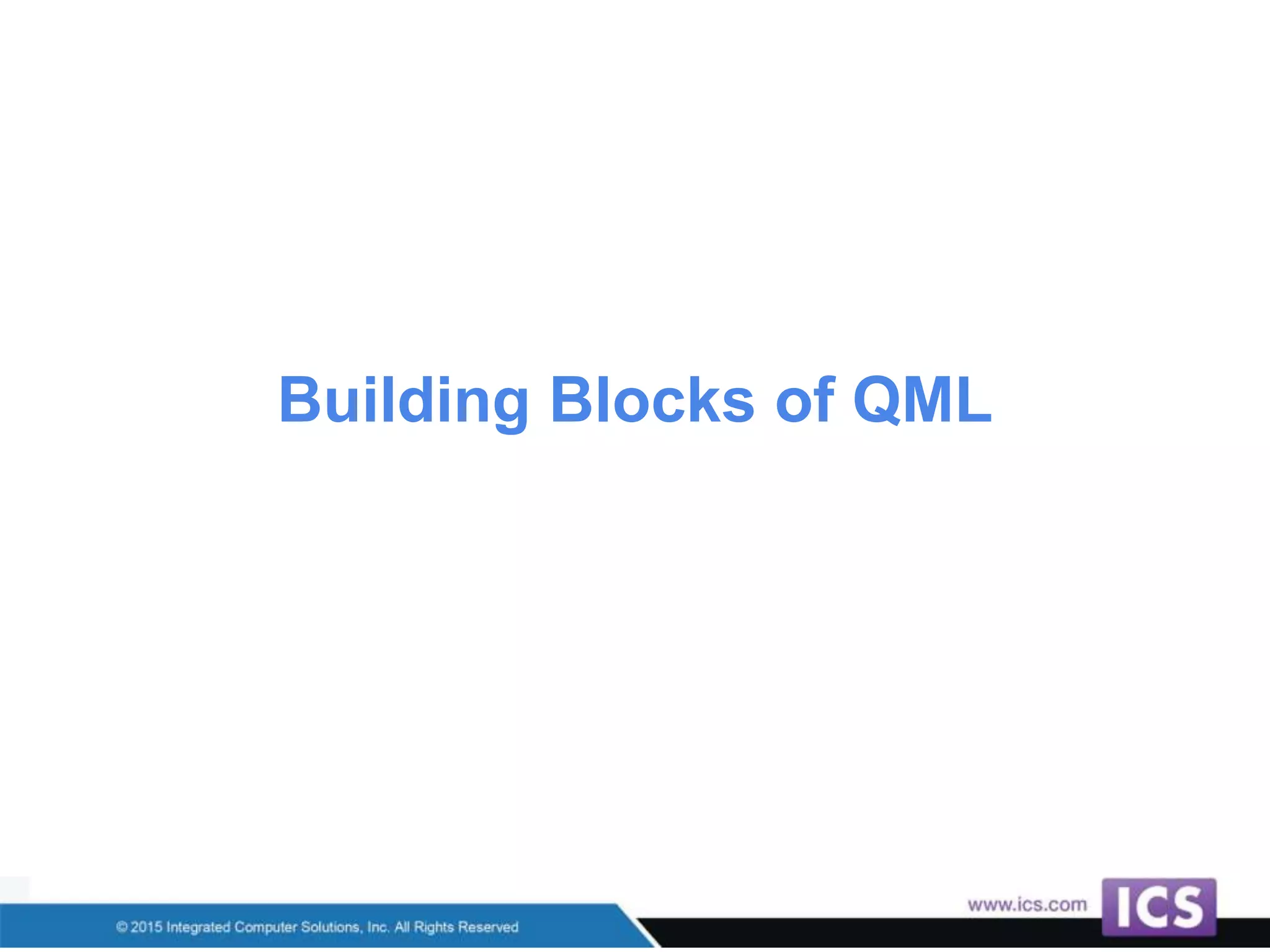 Building Blocks of QML

© 2015 Integrated Computer Solutions, Inc. All Rights Reserved

www.ics.com

ICS